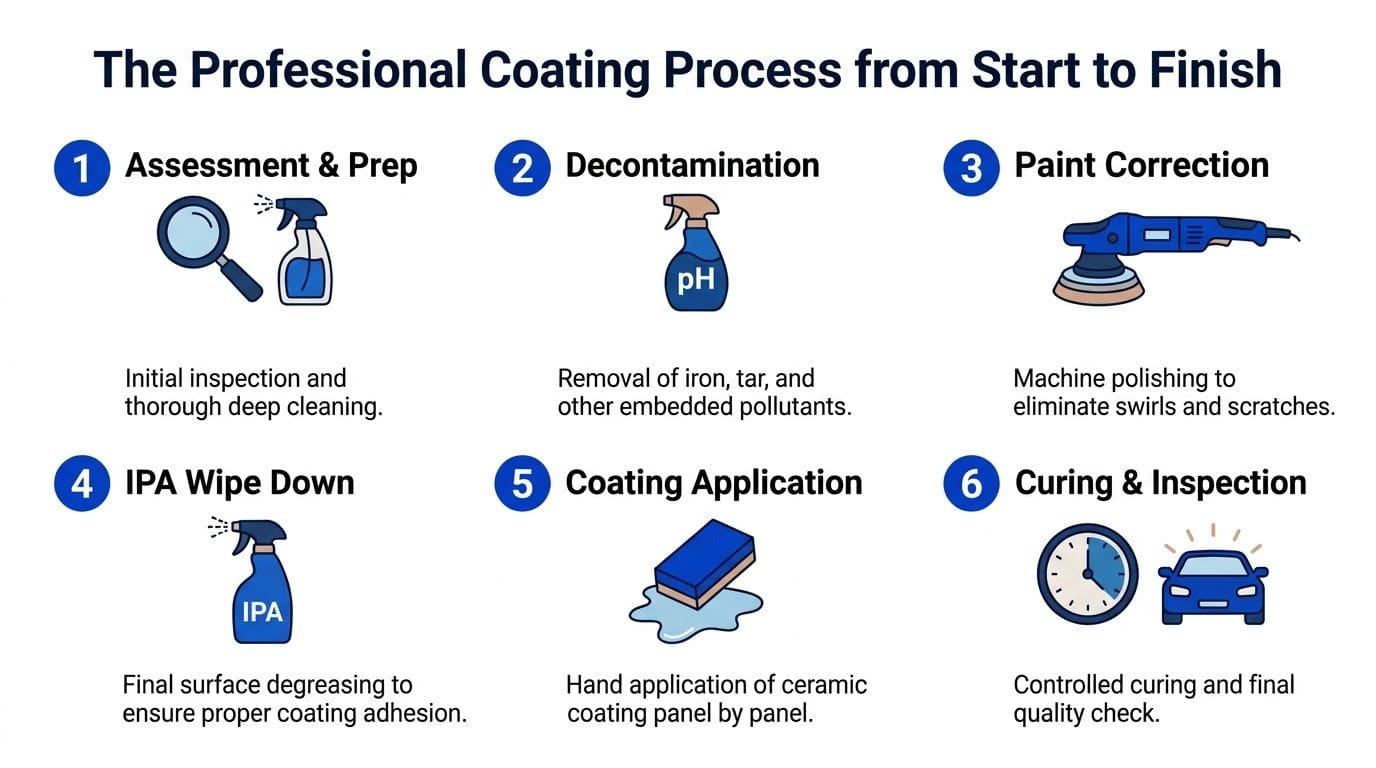 The Professional Coating Process from Start to Finish

1 Assessment & Prep

Initial inspection and thorough deep cleaning.

2 Decontamination

pH

Removal of iron, tar, and other embedded pollutants.

3 Paint Correction

Machine polishing to eliminate swirls and scratches.

4 IPA Wipe Down

IPA

Final surface degreasing to ensure proper coating adhesion.

5 Coating Application

Hand application of ceramic coating panel by panel.

6 Curing & Inspection

Controlled curing and final quality check.